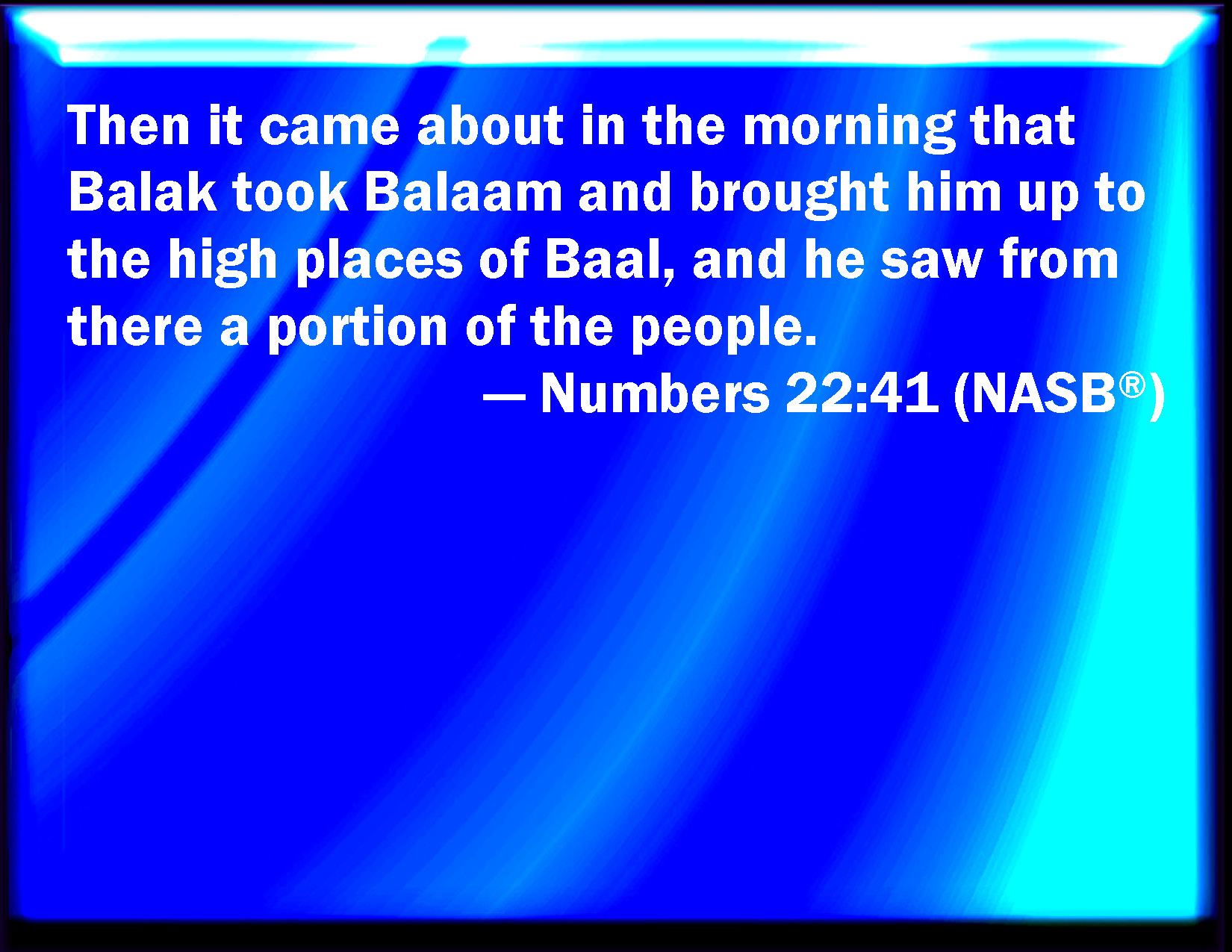 Then it came about in the morning that Balak took Balaam and brought him up to the high places of Baal, and he saw from there a portion of the people.

— Numbers 22:41 (NASB®)